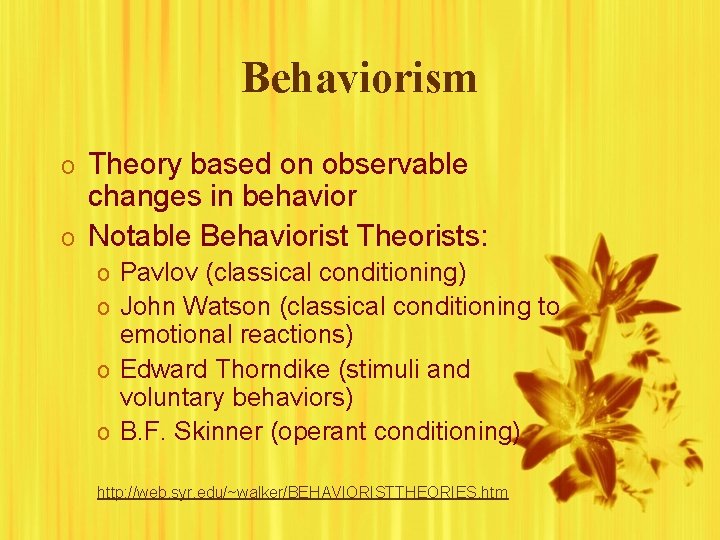 Behaviorism

o Theory based on observable changes in behavior
o Notable Behaviorist Theorists:
o Pavlov (classical conditioning)
o John Watson (classical conditioning to emotional reactions)
o Edward Thorndike (stimuli and voluntary behaviors)
o B.F. Skinner (operant conditioning)

http://web.syr.edu/~walker/BEHAVIORISTTHEORIES.htm